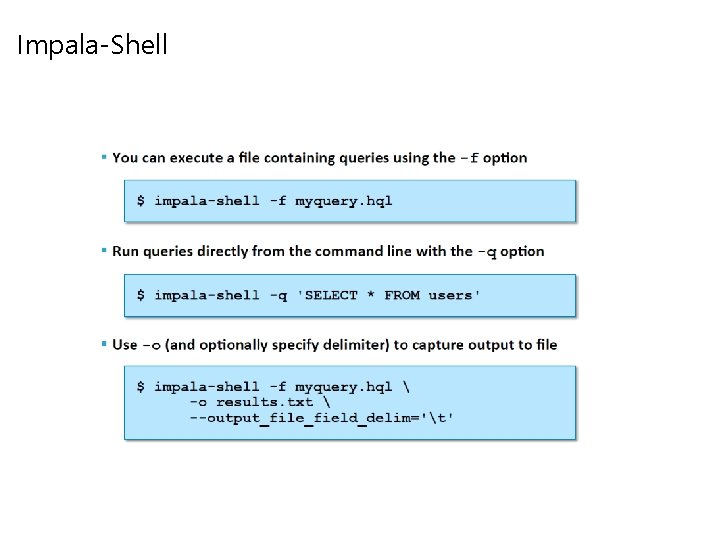 Impala-Shell

▪ You can execute a file containing queries using the -f option

$ impala-shell -f myquery.hql

▪ Run queries directly from the command line with the -q option

$ impala-shell -q 'SELECT * FROM users'

▪ Use -o (and optionally specify delimiter) to capture output to file

$ impala-shell -f myquery.hql \
-o results.txt \
--output_file_field_delim='\t'